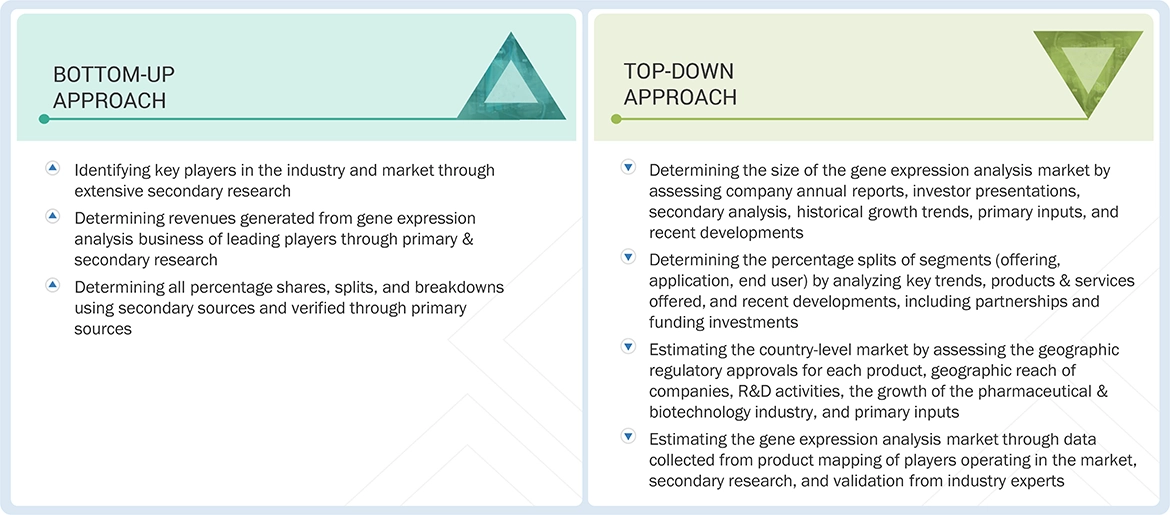 BOTTOM-UP APPROACH

Identifying key players in the industry and market through extensive secondary research

Determining revenues generated from gene expression analysis business of leading players through primary & secondary research

Determining all percentage shares, splits, and breakdowns using secondary sources and verified through primary sources

TOP-DOWN APPROACH

Determining the size of the gene expression analysis market by assessing company annual reports, investor presentations, secondary analysis, historical growth trends, primary inputs, and recent developments

Determining the percentage splits of segments (offering, application, end user) by analyzing key trends, products & services offered, and recent developments, including partnerships and funding investments

Estimating the country-level market by assessing the geographic regulatory approvals for each product, geographic reach of companies, R&D activities, the growth of the pharmaceutical & biotechnology industry, and primary inputs

Estimating the gene expression analysis market through data collected from product mapping of players operating in the market, secondary research, and validation from industry experts